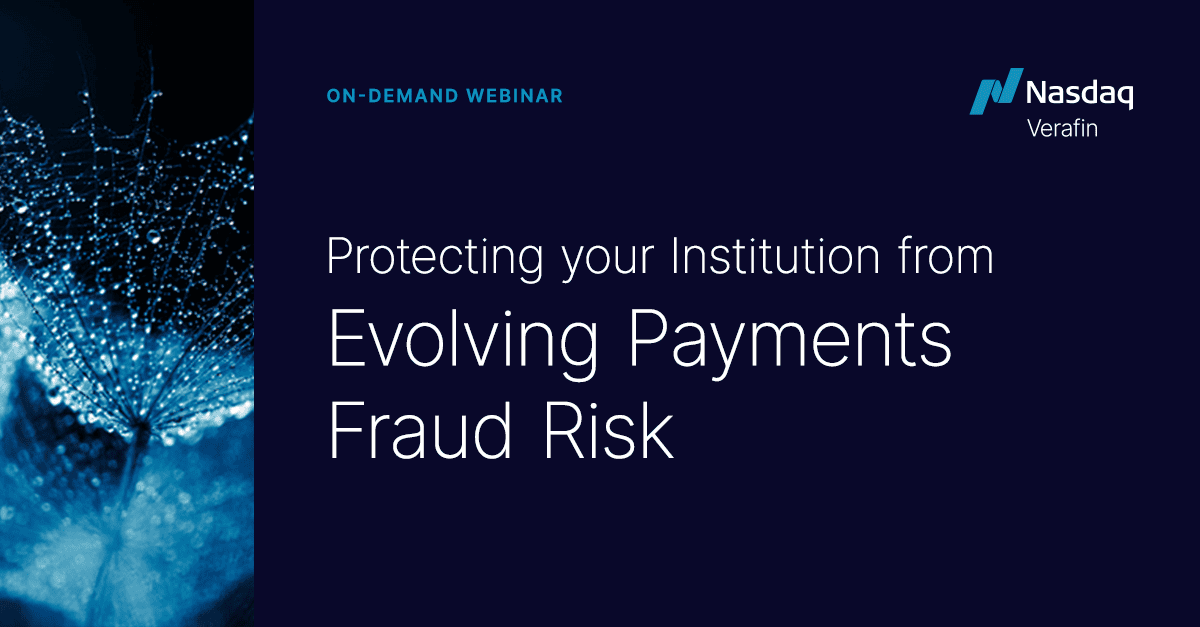 ON-DEMAND WEBINAR

Nasdaq
Verafin

Protecting your Institution from

Evolving Payments Fraud Risk